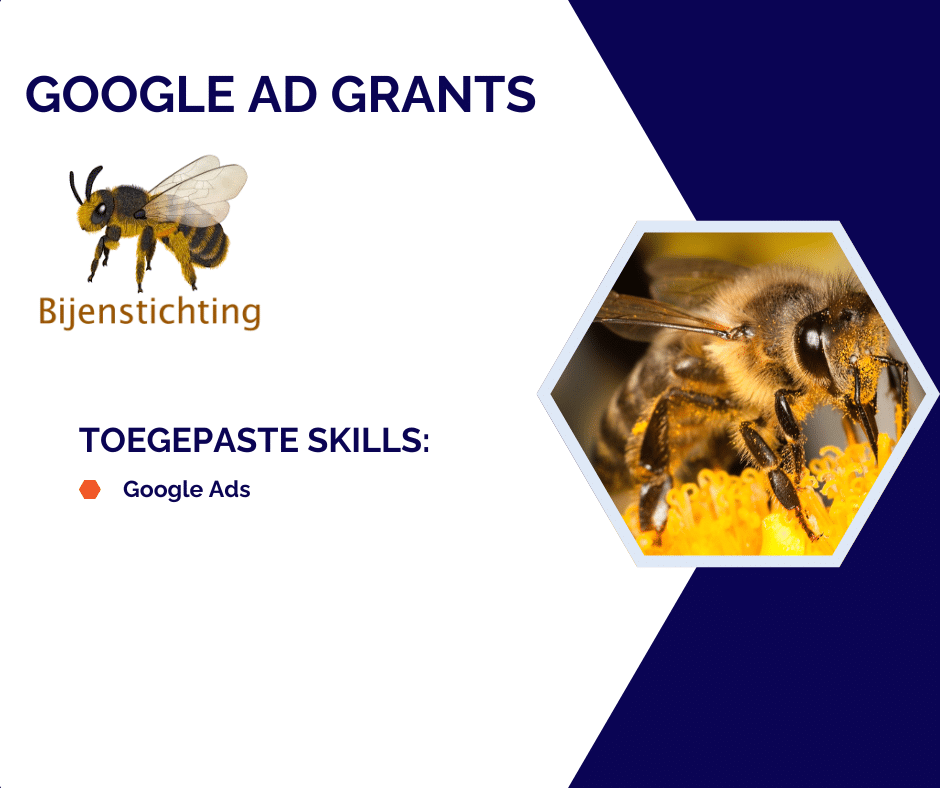 GOOGLE AD GRANTS

Bijenstichting

TOEGEPASTE SKILLS:

Google Ads